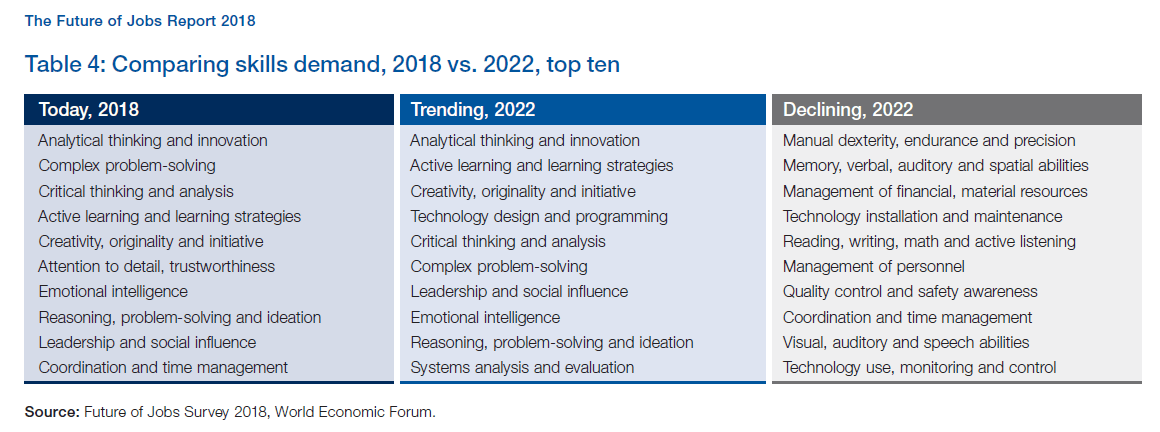 The Future of Jobs Report 2018

Table 4: Comparing skills demand, 2018 vs. 2022, top ten

| Today, 2018 | Trending, 2022 | Declining, 2022 |
|---|---|---|
| Analytical thinking and innovation | Analytical thinking and innovation | Manual dexterity, endurance and precision |
| Complex problem-solving | Active learning and learning strategies | Memory, verbal, auditory and spatial abilities |
| Critical thinking and analysis | Creativity, originality and initiative | Management of financial, material resources |
| Active learning and learning strategies | Technology design and programming | Technology installation and maintenance |
| Creativity, originality and initiative | Critical thinking and analysis | Reading, writing, math and active listening |
| Attention to detail, trustworthiness | Complex problem-solving | Management of personnel |
| Emotional intelligence | Leadership and social influence | Quality control and safety awareness |
| Reasoning, problem-solving and ideation | Emotional intelligence | Coordination and time management |
| Leadership and social influence | Reasoning, problem-solving and ideation | Visual, auditory and speech abilities |
| Coordination and time management | Systems analysis and evaluation | Technology use, monitoring and control |

Source: Future of Jobs Survey 2018, World Economic Forum.